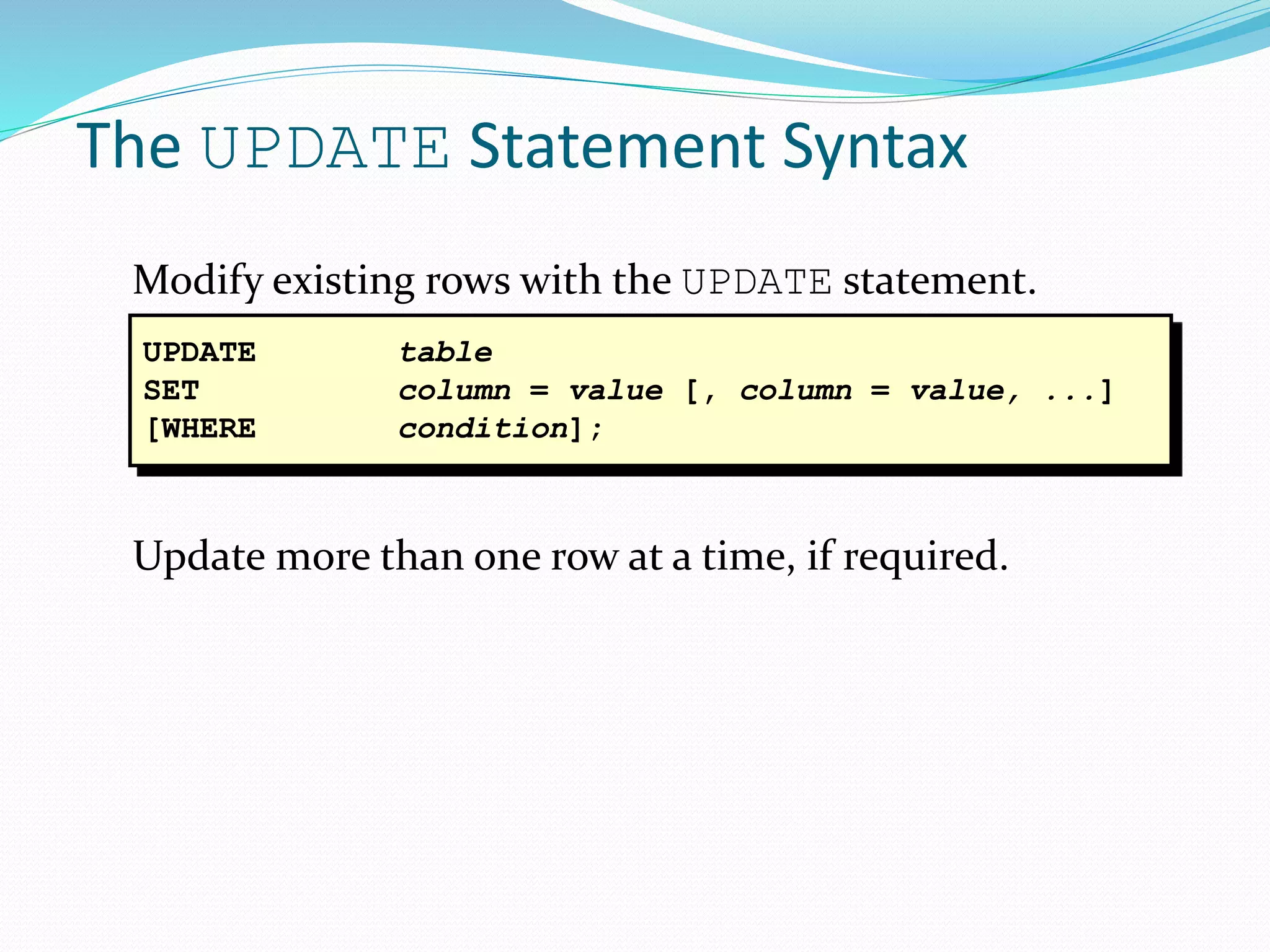 The UPDATE Statement Syntax

Modify existing rows with the UPDATE statement.

UPDATE table
SET column = value [, column = value, ...]
[WHERE condition];

Update more than one row at a time, if required.